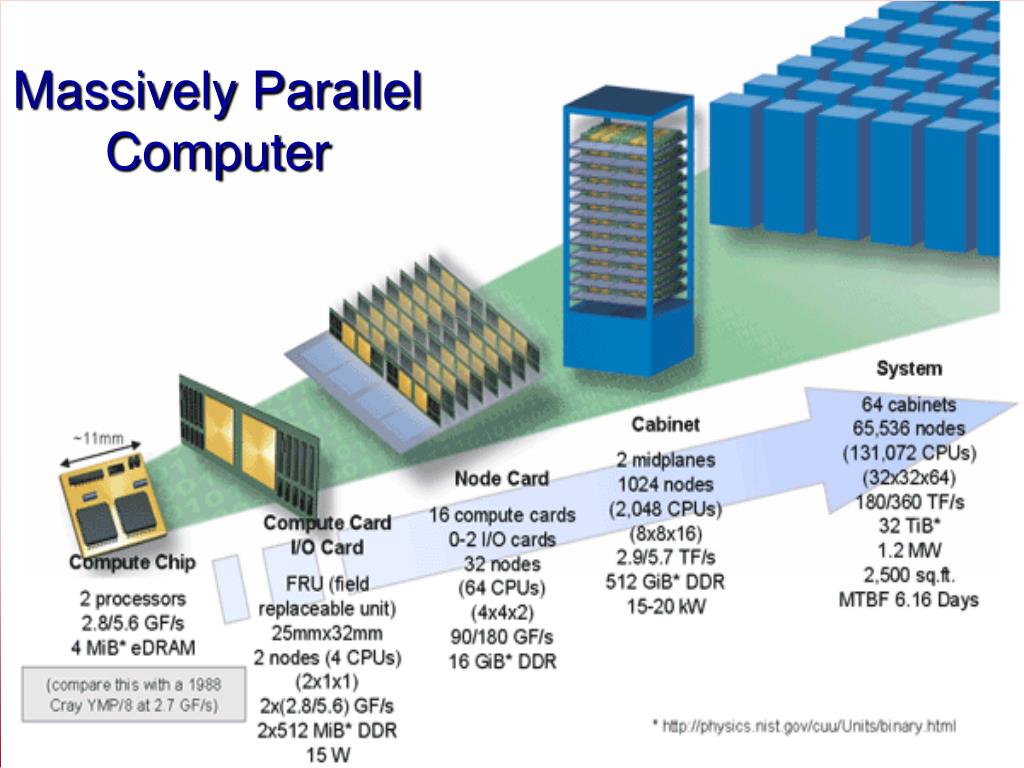 Massively Parallel Computer

~11mm

Compute Chip

2 processors
2.8/5.6 GF/s
4 MiB* eDRAM

(compare this with a 1988 Cray YMP/8 at 2.7 GF/s)

Compute Card
I/O Card

FRU (field replaceable unit)
25mmx32mm
2 nodes (4 CPUs)
(2x1x1)
2x(2.8/5.6) GF/s
2x512 MiB* DDR
15 W

Node Card

16 compute cards
0-2 I/O cards
32 nodes
(64 CPUs)
(4x4x2)
90/180 GF/s
16 GiB* DDR

Cabinet

2 midplanes
1024 nodes
(2,048 CPUs)
(8x8x16)
2.9/5.7 TF/s
512 GiB* DDR
15-20 kW

System

64 cabinets
65,536 nodes
(131,072 CPUs)
(32x32x64)
180/360 TF/s
32 TiB*
1.2 MW
2,500 sq.ft.
MTBF 6.16 Days

* http://physics.nist.gov/cuu/Units/binary.html